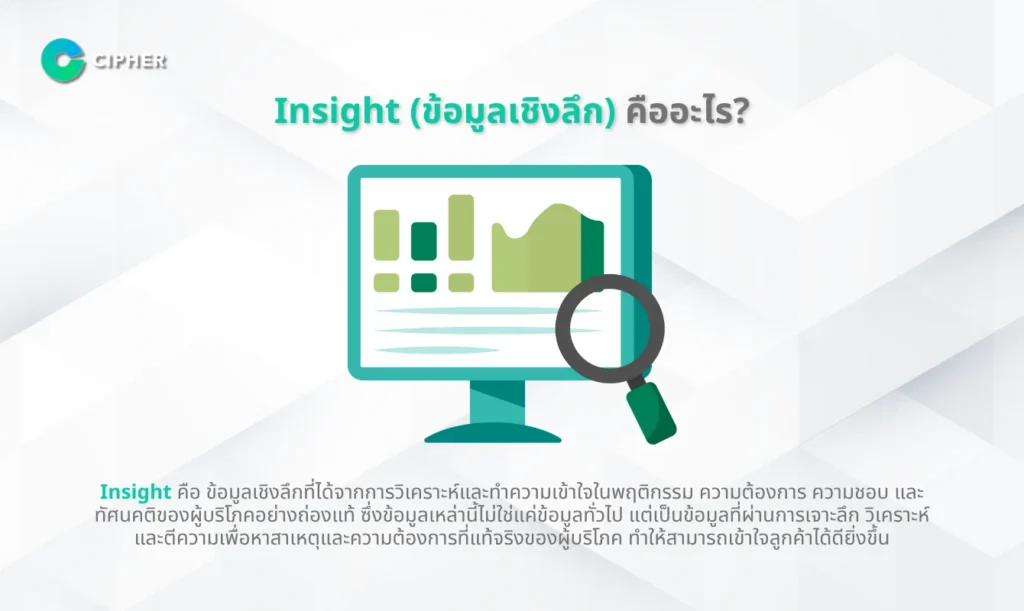 CIPHER

Insight (ข้อมูลเชิงลึก) คืออะไร?

Insight คือ ข้อมูลเชิงลึกที่ได้จากการวิเคราะห์และทำความเข้าใจในพฤติกรรม ความต้องการ ความชอบ และทัศนคติของผู้บริโภคอย่างถ่องแท้ ซึ่งข้อมูลเหล่านี้ไม่ใช่แค่ข้อมูลทั่วไป แต่เป็นข้อมูลที่ผ่านการเจาะลึก วิเคราะห์ และตีความเพื่อหาสาเหตุและความต้องการที่แท้จริงของผู้บริโภค ทำให้สามารถเข้าใจลูกค้าได้ดียิ่งขึ้น